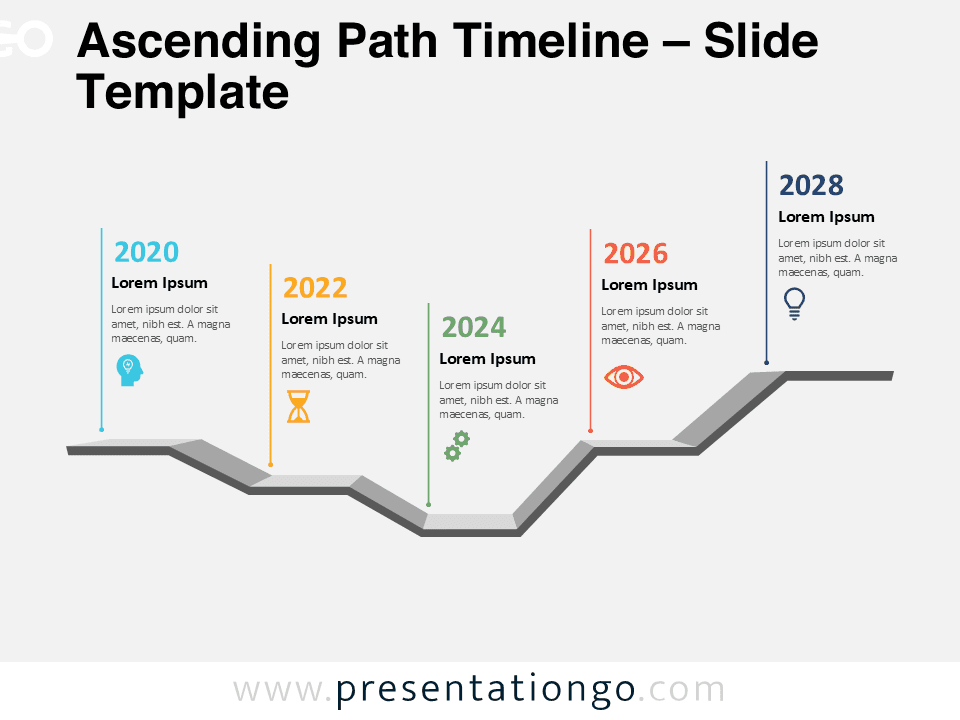 Ascending Path Timeline – Slide Template

2020
Lorem Ipsum
Lorem ipsum dolor sit amet, nibh est. A magna maecenas, quam.

2022
Lorem Ipsum
Lorem ipsum dolor sit amet, nibh est. A magna maecenas, quam.

2024
Lorem Ipsum
Lorem ipsum dolor sit amet, nibh est. A magna maecenas, quam.

2026
Lorem Ipsum
Lorem ipsum dolor sit amet, nibh est. A magna maecenas, quam.

2028
Lorem Ipsum
Lorem ipsum dolor sit amet, nibh est. A magna maecenas, quam.

www.presentationgo.com